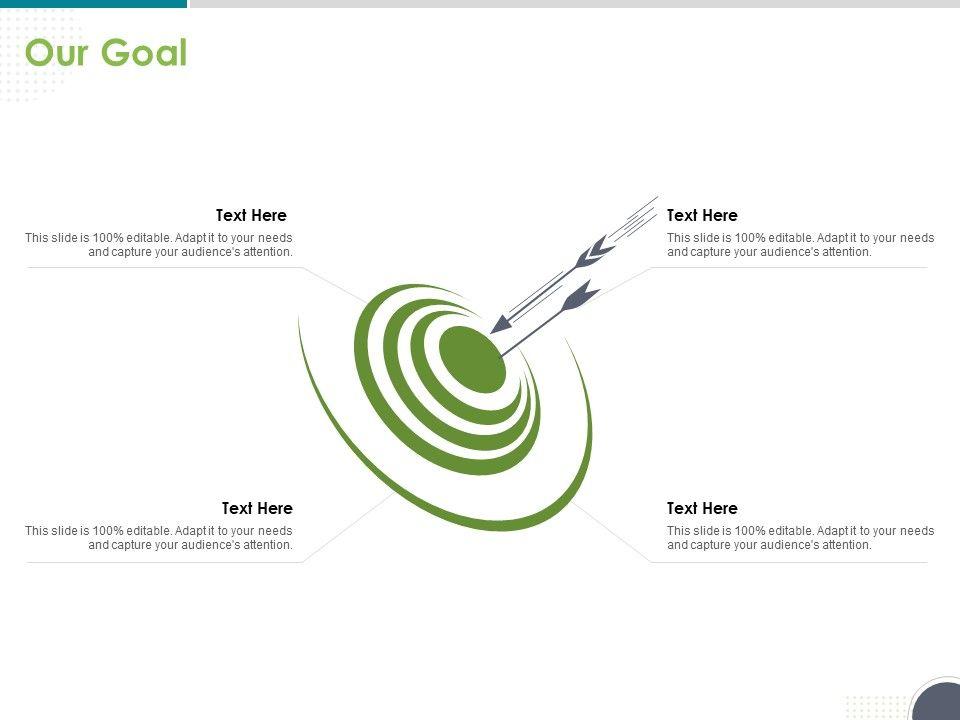 Our Goal

Text Here
This slide is 100% editable. Adapt it to your needs and capture your audience's attention.

Text Here
This slide is 100% editable. Adapt it to your needs and capture your audience's attention.

Text Here
This slide is 100% editable. Adapt it to your needs and capture your audience's attention.

Text Here
This slide is 100% editable. Adapt it to your needs and capture your audience's attention.